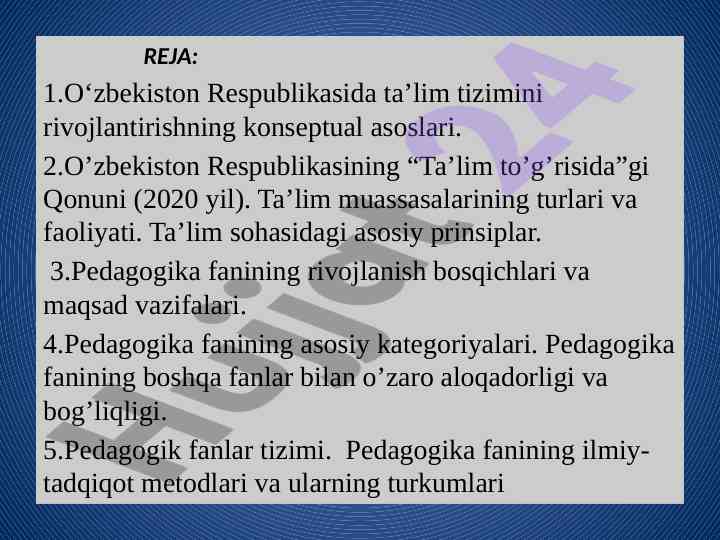 REJA:

1.O‘zbekiston Respublikasida ta’lim tizimini rivojlantirishning konseptual asoslari.

2.O’zbekiston Respublikasining “Ta’lim to’g’risida”gi Qonuni (2020 yil). Ta’lim muassasalarining turlari va faoliyati. Ta’lim sohasidagi asosiy prinsiplar.

3.Pedagogika fanining rivojlanish bosqichlari va maqsad vazifalari.

4.Pedagogika fanining asosiy kategoriyalari. Pedagogika fanining boshqa fanlar bilan o’zaro aloqadorligi va bog’liqligi.

5.Pedagogik fanlar tizimi. Pedagogika fanining ilmiy-tadqiqot metodlari va ularning turkumlari

Hujjat24